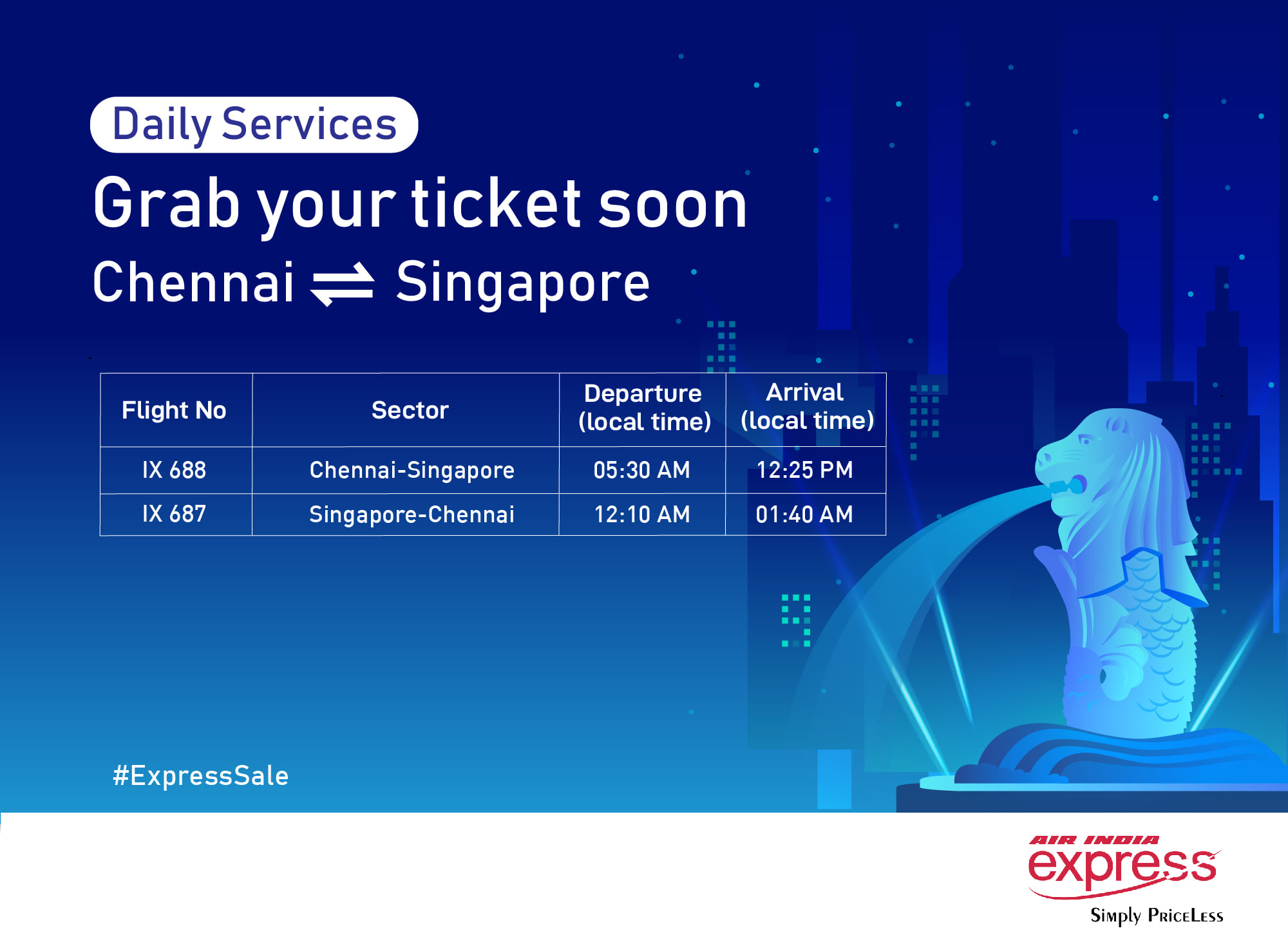 Daily Services

Grab your ticket soon

Chennai ⇌ Singapore

| Flight No | Sector | Departure (local time) | Arrival (local time) |
|---|---|---|---|
| IX 688 | Chennai-Singapore | 05:30 AM | 12:25 PM |
| IX 687 | Singapore-Chennai | 12:10 AM | 01:40 AM |

#ExpressSale

AIR INDIA express

Simply PriceLess